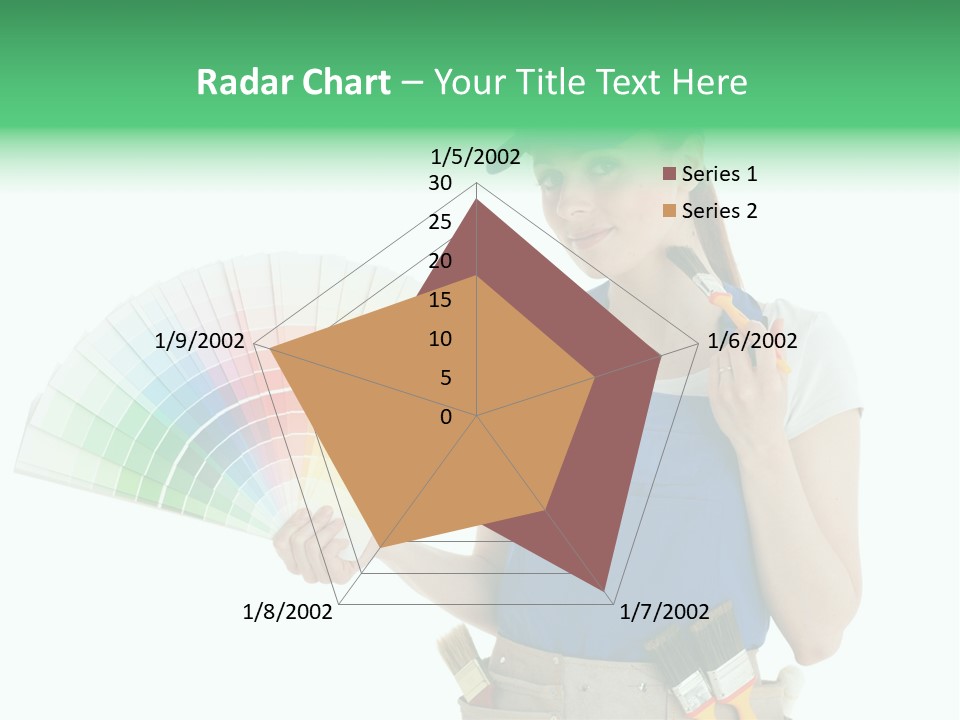 Radar Chart – Your Title Text Here

1/5/2002
30
25
20
15
10
5
0
1/6/2002
1/7/2002
1/8/2002
1/9/2002

Series 1
Series 2